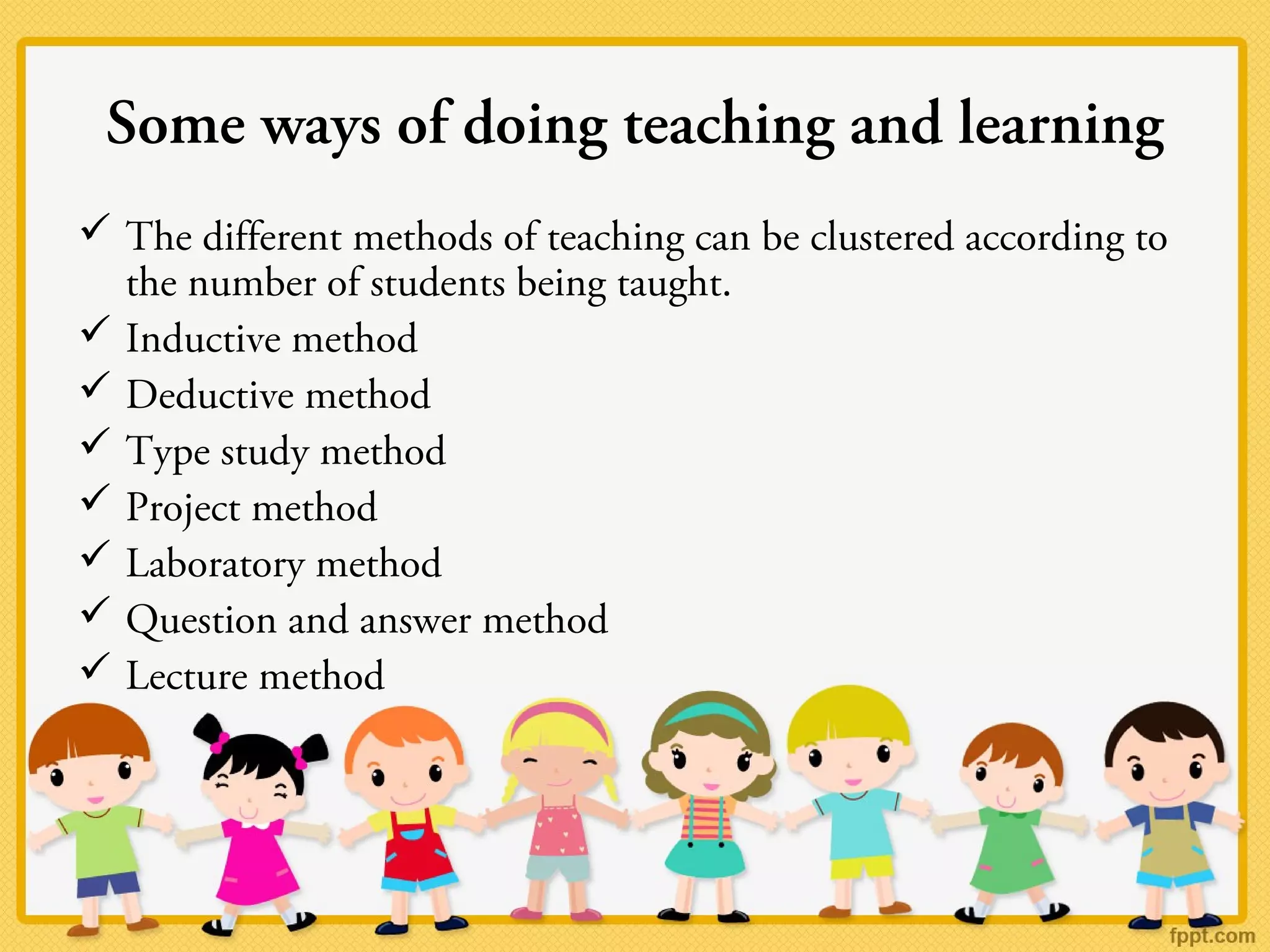 Some ways of doing teaching and learning

✓ The different methods of teaching can be clustered according to the number of students being taught.
✓ Inductive method
✓ Deductive method
✓ Type study method
✓ Project method
✓ Laboratory method
✓ Question and answer method
✓ Lecture method

fppt.com